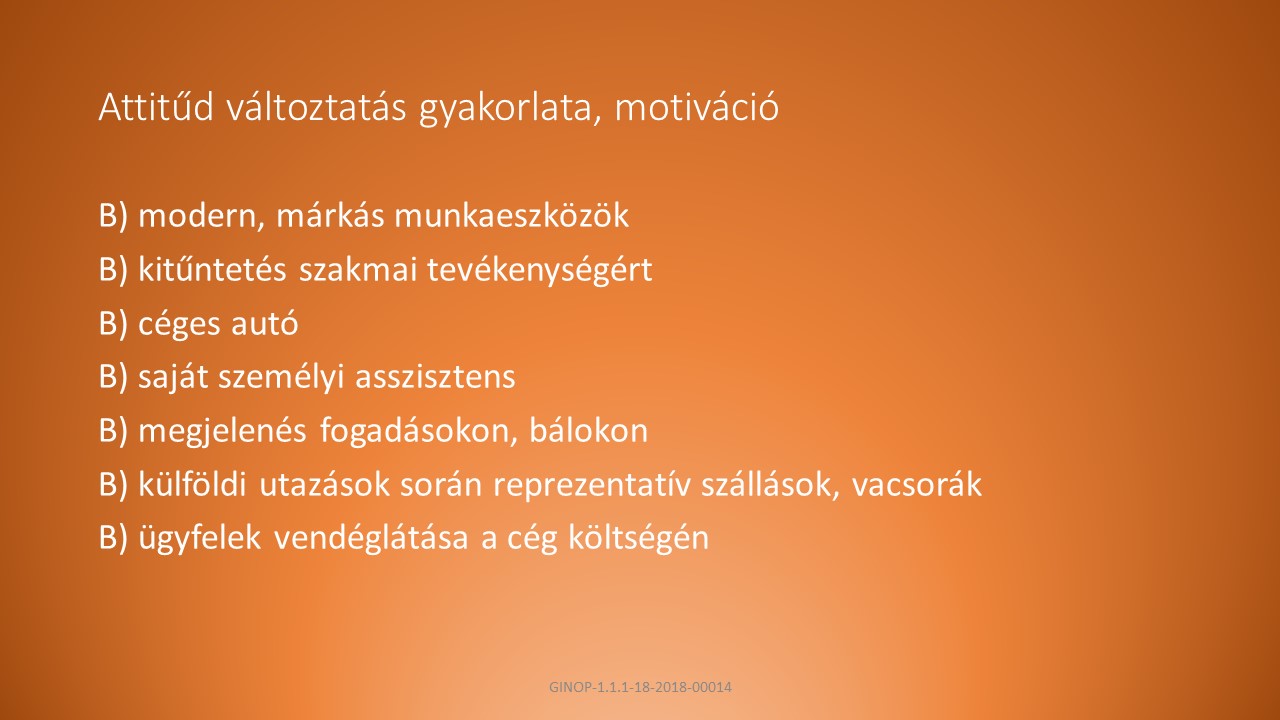 Attitűd változtatás gyakorlata, motiváció

B) modern, márkás munkaeszközök
B) kitűntetés szakmai tevékenységért
B) céges autó
B) saját személyi asszisztens
B) megjelenés fogadásokon, bálokon
B) külföldi utazások során reprezentatív szállások, vacsorák
B) ügyfelek vendéglátása a cég költségén

GINOP-1.1.1-18-2018-00014